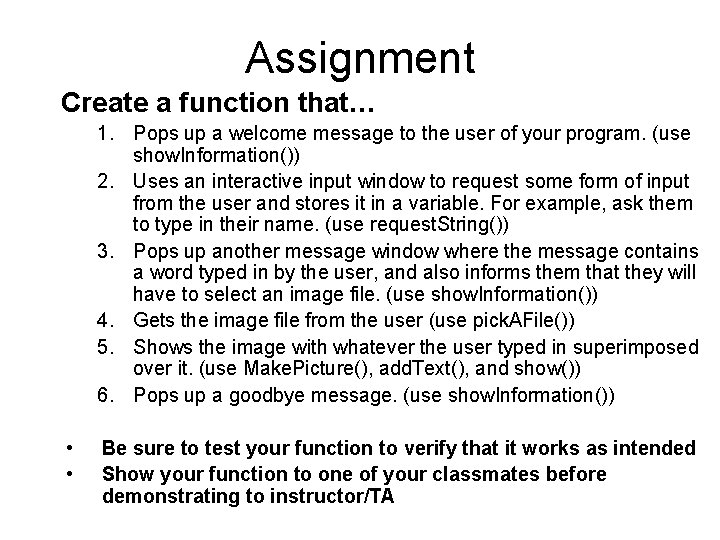 Assignment

Create a function that…

1. Pops up a welcome message to the user of your program. (use showInformation())
2. Uses an interactive input window to request some form of input from the user and stores it in a variable. For example, ask them to type in their name. (use requestString())
3. Pops up another message window where the message contains a word typed in by the user, and also informs them that they will have to select an image file. (use showInformation())
4. Gets the image file from the user (use pickAFile())
5. Shows the image with whatever the user typed in superimposed over it. (use MakePicture(), addText(), and show())
6. Pops up a goodbye message. (use showInformation())

• Be sure to test your function to verify that it works as intended
• Show your function to one of your classmates before demonstrating to instructor/TA